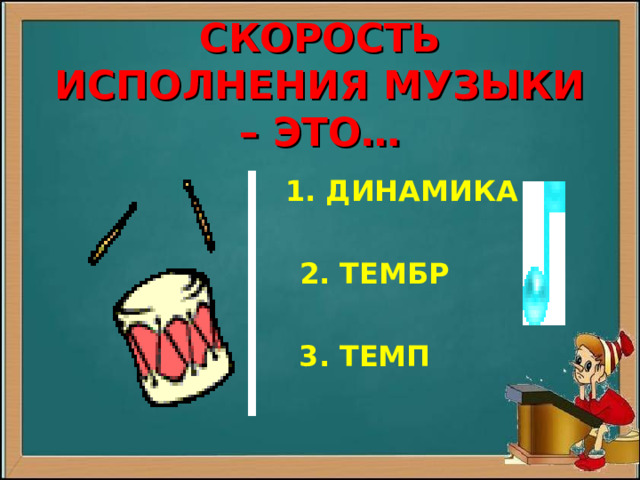 СКОРОСТЬ ИСПОЛНЕНИЯ МУЗЫКИ – ЭТО…

1. ДИНАМИКА

2. ТЕМБР

3. ТЕМП